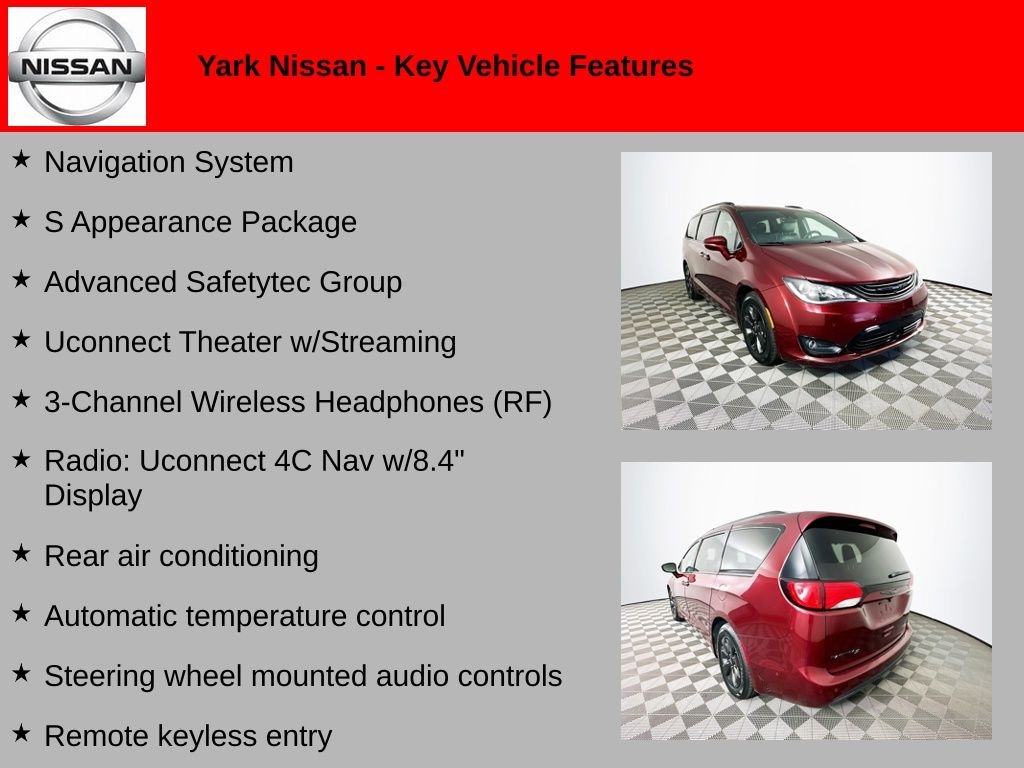 NISSAN

Yark Nissan - Key Vehicle Features

★ Navigation System

★ S Appearance Package

★ Advanced Safetytec Group

★ Uconnect Theater w/Streaming

★ 3-Channel Wireless Headphones (RF)

★ Radio: Uconnect 4C Nav w/8.4" Display

★ Rear air conditioning

★ Automatic temperature control

★ Steering wheel mounted audio controls

★ Remote keyless entry